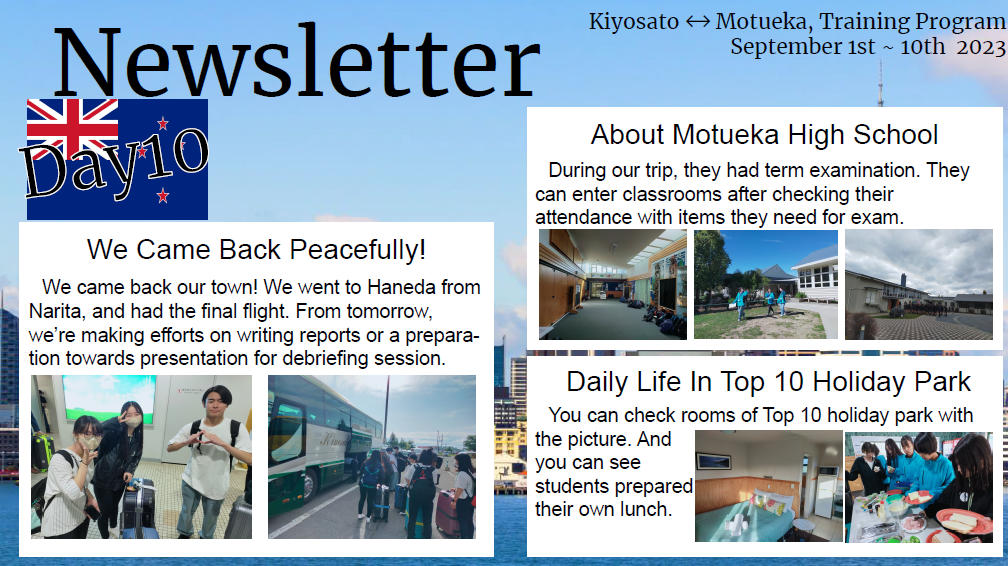 Newsletter

Kiyosato ↔ Motueka, Training Program
September 1st ~ 10th 2023

Day10

We Came Back Peacefully!

We came back our town! We went to Haneda from Narita, and had the final flight. From tomorrow, we're making efforts on writing reports or a preparation towards presentation for debriefing session.

About Motueka High School

During our trip, they had term examination. They can enter classrooms after checking their attendance with items they need for exam.

Daily Life In Top 10 Holiday Park

You can check rooms of Top 10 holiday park with the picture. And you can see students prepared their own lunch.